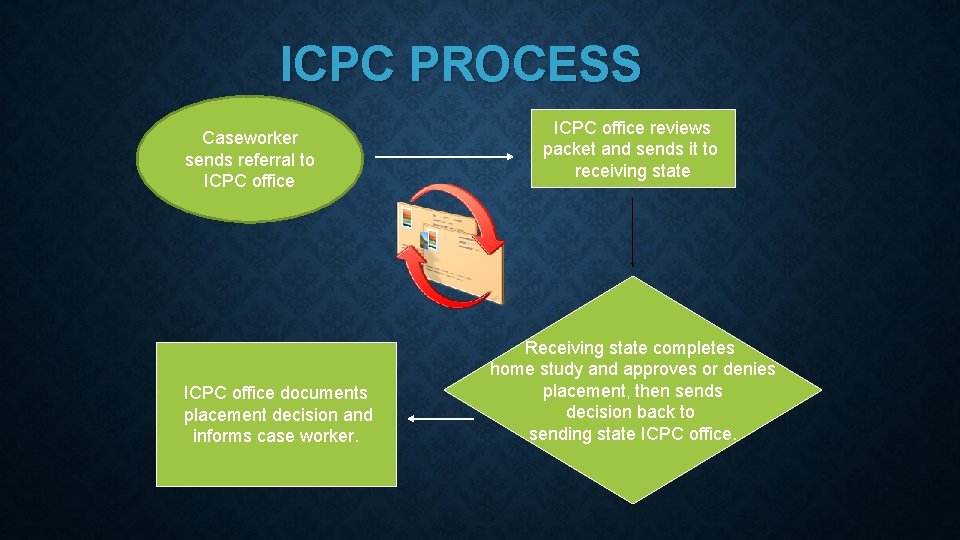 ICPC PROCESS

Caseworker sends referral to ICPC office

ICPC office reviews packet and sends it to receiving state

Receiving state completes home study and approves or denies placement, then sends decision back to sending state ICPC office.

ICPC office documents placement decision and informs case worker.